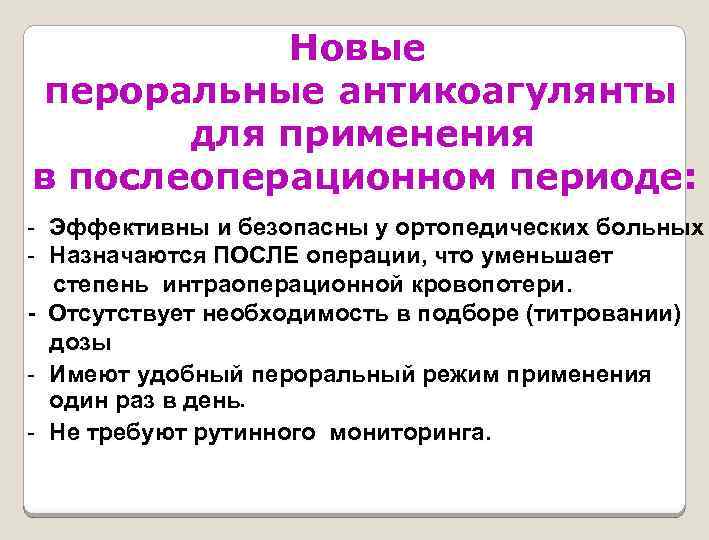 Новые пероральные антикоагулянты для применения в послеоперационном периоде:

- Эффективны и безопасны у ортопедических больных
- Назначаются ПОСЛЕ операции, что уменьшает степень интраоперационной кровопотери.
- Отсутствует необходимость в подборе (титровании) дозы
- Имеют удобный пероральный режим применения один раз в день.
- Не требуют рутинного мониторинга.